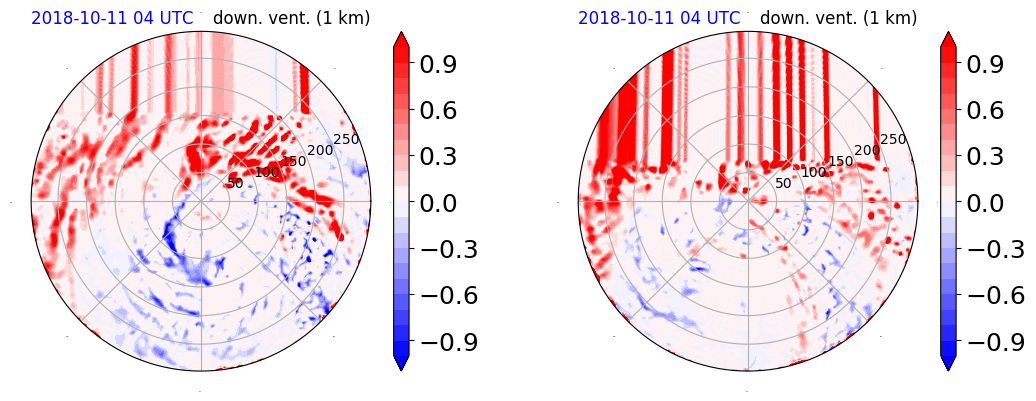 2018-10-11 04 UTC down. vent. (1 km)

50
100
150
200
250

0.9
0.6
0.3
0.0
−0.3
−0.6
−0.9

2018-10-11 04 UTC down. vent. (1 km)

50
100
150
200
250

0.9
0.6
0.3
0.0
−0.3
−0.6
−0.9